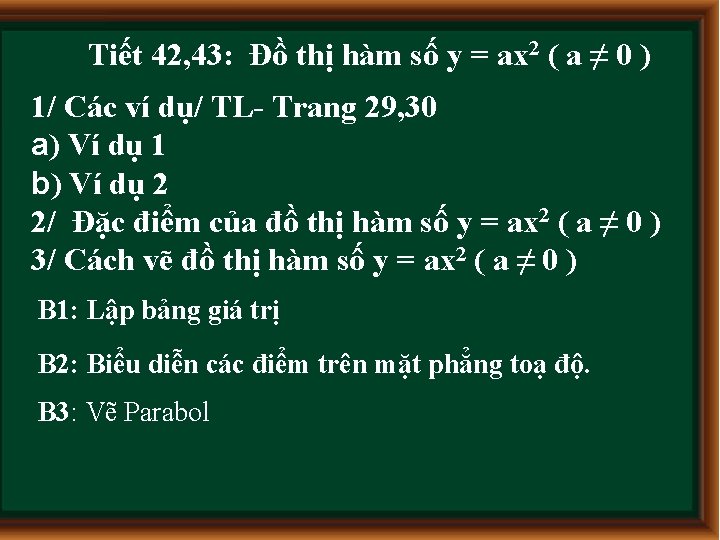 Tiết 42,43: Đồ thị hàm số $y = ax^2$ ( $a \neq 0$ )

1/ Các ví dụ/ TL- Trang 29,30

a) Ví dụ 1

b) Ví dụ 2

2/ Đặc điểm của đồ thị hàm số $y = ax^2$ ( $a \neq 0$ )

3/ Cách vẽ đồ thị hàm số $y = ax^2$ ( $a \neq 0$ )

B1: Lập bảng giá trị

B2: Biểu diễn các điểm trên mặt phẳng toạ độ.

B3: Vẽ Parabol